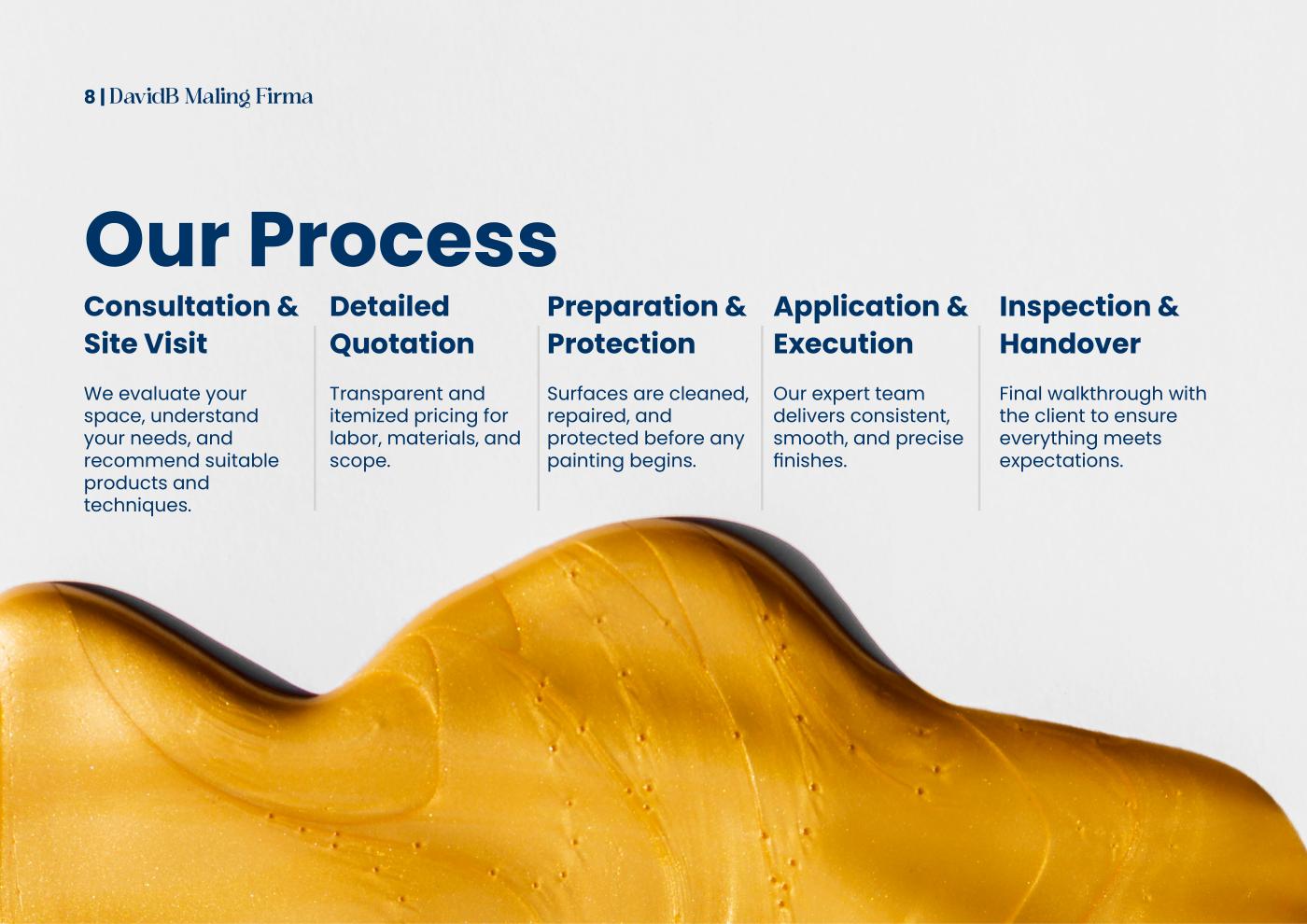 8 | DavidB Maling Firma

Our Process

Consultation & Site Visit

We evaluate your space, understand your needs, and recommend suitable products and techniques.

Detailed Quotation

Transparent and itemized pricing for labor, materials, and scope.

Preparation & Protection

Surfaces are cleaned, repaired, and protected before any painting begins.

Application & Execution

Our expert team delivers consistent, smooth, and precise finishes.

Inspection & Handover

Final walkthrough with the client to ensure everything meets expectations.